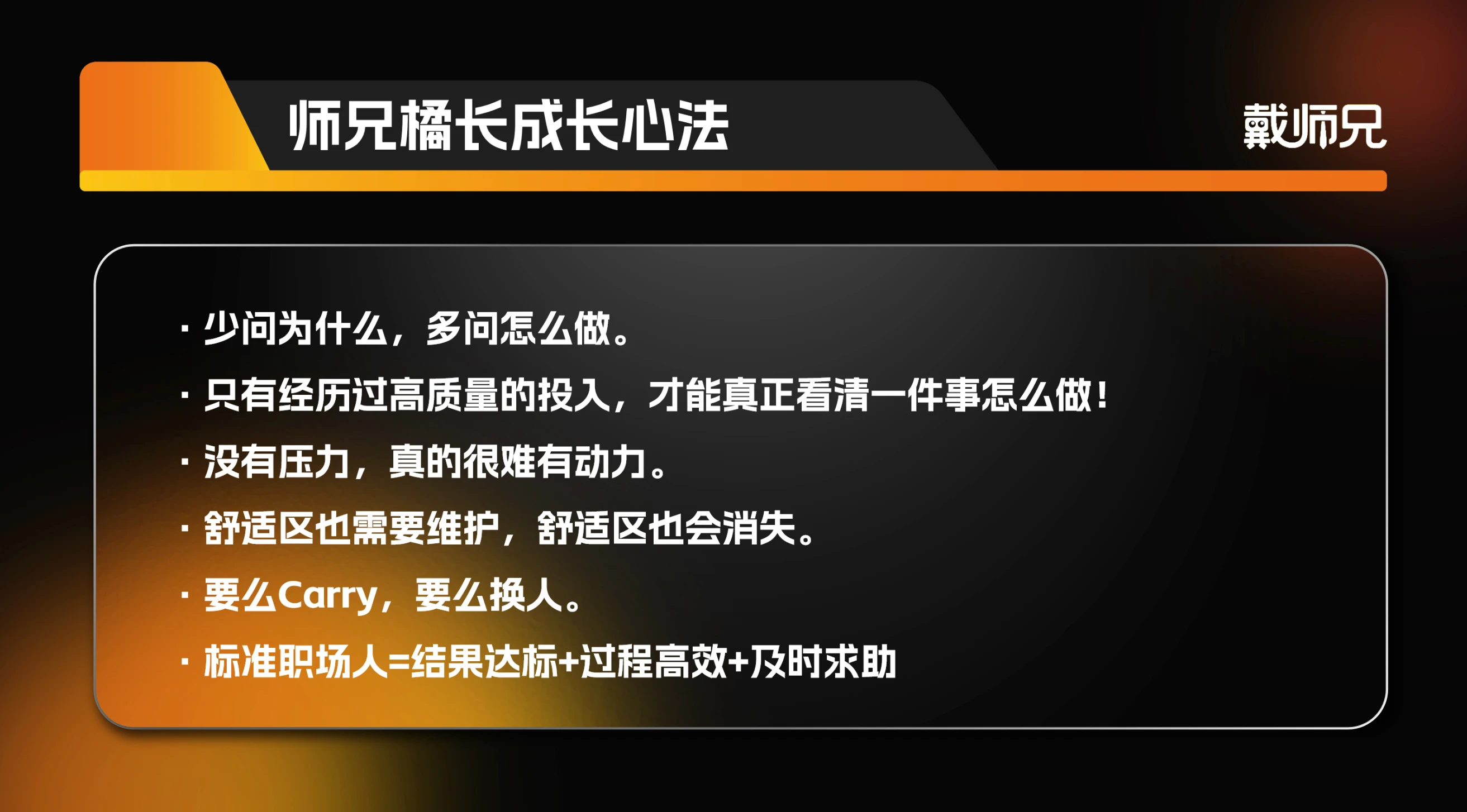 师兄橘长成长心法

戴师兄

· 少问为什么，多问怎么做。

· 只有经历过高质量的投入，才能真正看清一件事怎么做！

· 没有压力，真的很难有动力。

· 舒适区也需要维护，舒适区也会消失。

· 要么Carry，要么换人。

· 标准职场人=结果达标+过程高效+及时求助